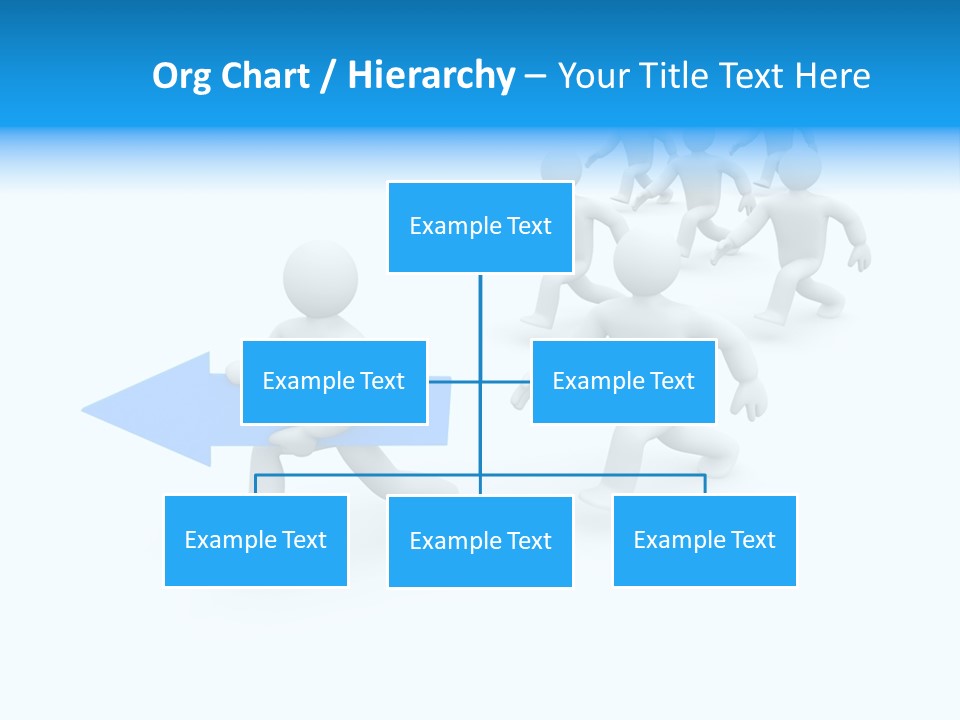 Org Chart / Hierarchy – Your Title Text Here

Example Text

Example Text

Example Text

Example Text

Example Text

Example Text